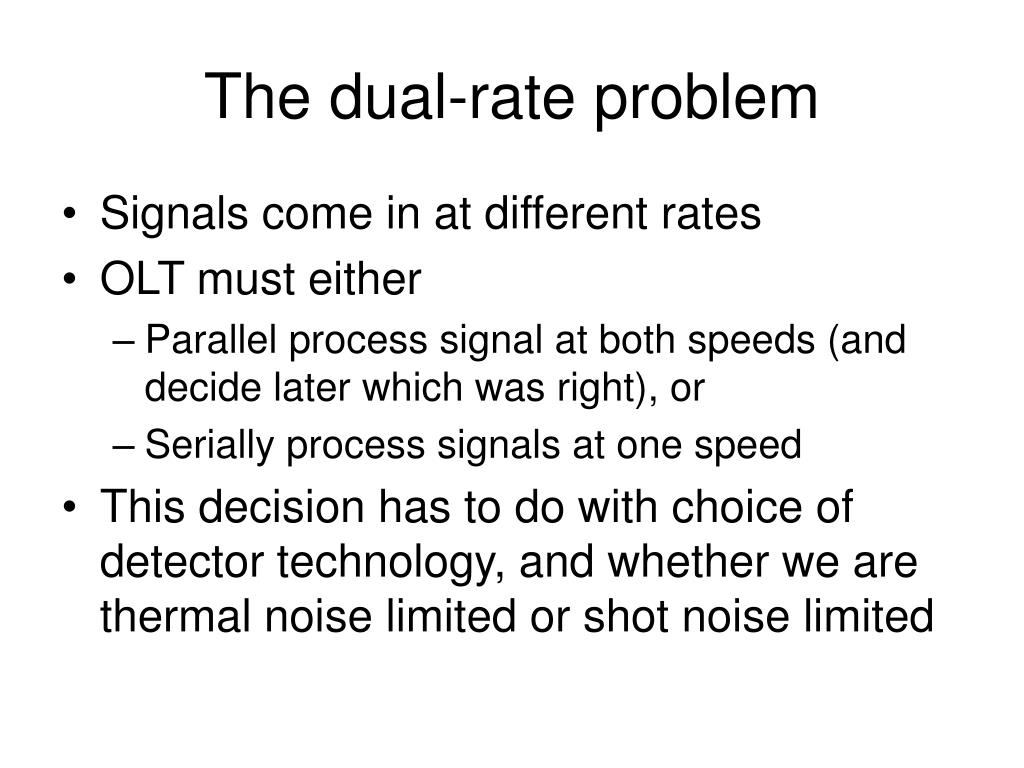 The dual-rate problem

• Signals come in at different rates
• OLT must either
– Parallel process signal at both speeds (and decide later which was right), or
– Serially process signals at one speed
• This decision has to do with choice of detector technology, and whether we are thermal noise limited or shot noise limited